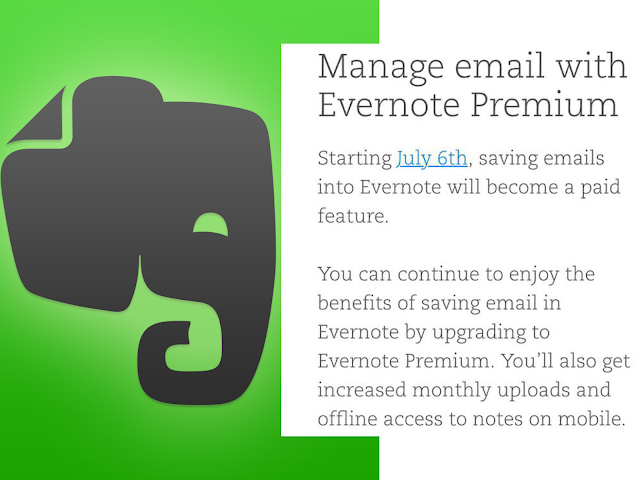 Manage email with Evernote Premium

Starting July 6th, saving emails into Evernote will become a paid feature.

You can continue to enjoy the benefits of saving email in Evernote by upgrading to Evernote Premium. You'll also get increased monthly uploads and offline access to notes on mobile.